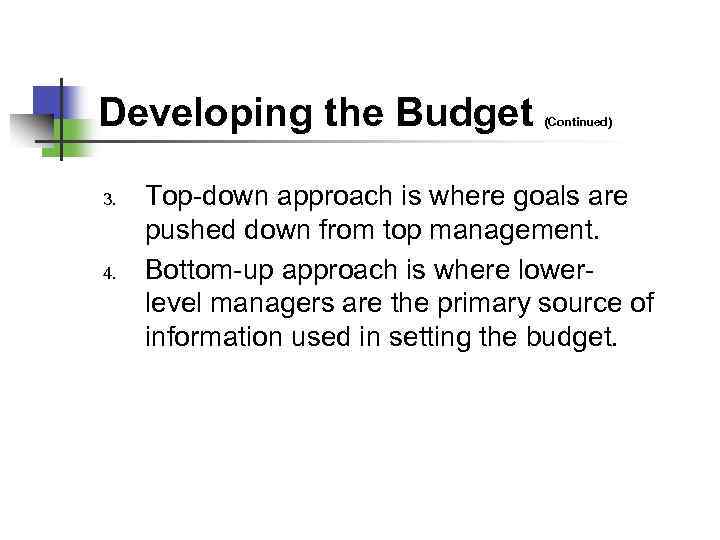 Developing the Budget (Continued)

3. Top-down approach is where goals are pushed down from top management.

4. Bottom-up approach is where lower-level managers are the primary source of information used in setting the budget.